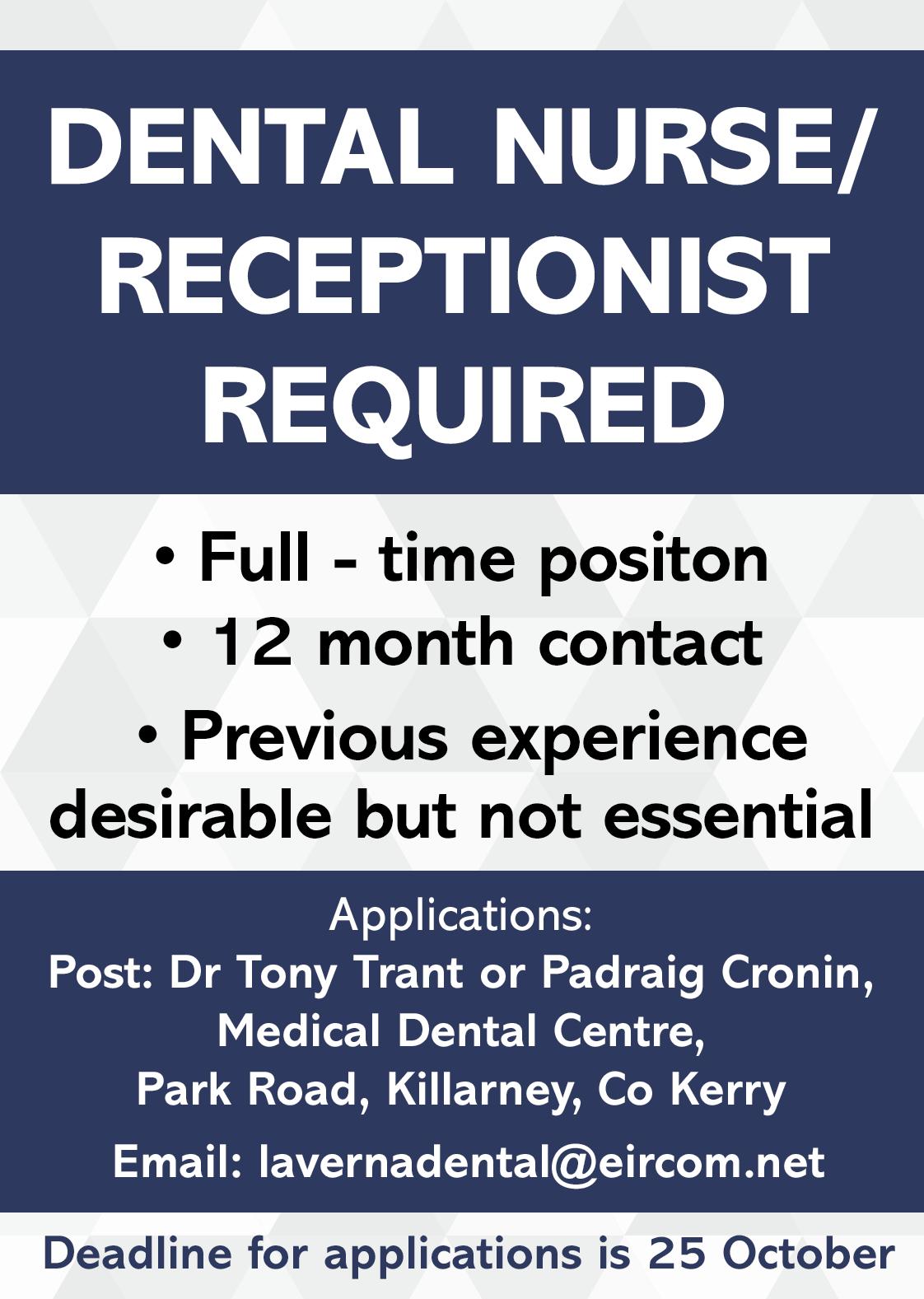 DENTAL NURSE/ RECEPTIONIST REQUIRED

• Full - time positon
• 12 month contact
• Previous experience desirable but not essential

Applications:
Post: Dr Tony Trant or Padraig Cronin, Medical Dental Centre, Park Road, Killarney, Co Kerry
Email: lavernadental@eircom.net

Deadline for applications is 25 October